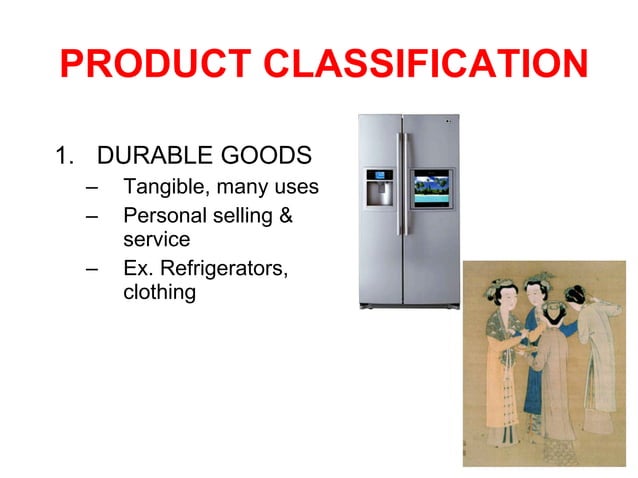 PRODUCT CLASSIFICATION

1. DURABLE GOODS
– Tangible, many uses
– Personal selling & service
– Ex. Refrigerators, clothing